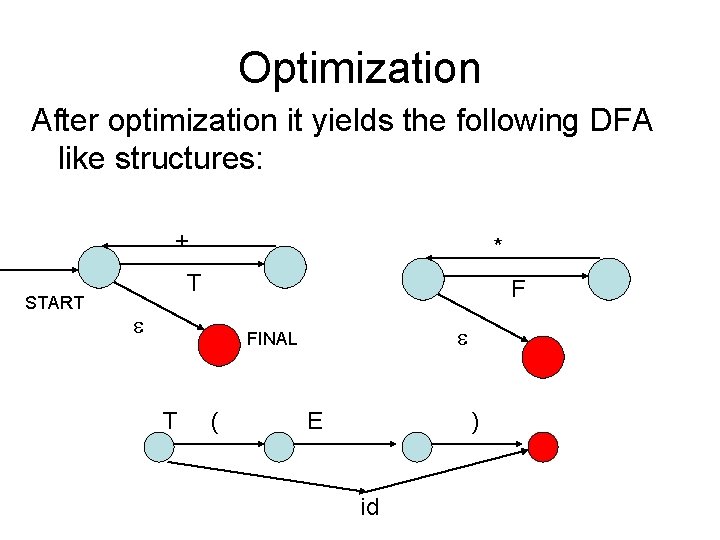 Optimization

After optimization it yields the following DFA like structures:

+

T

START

ε

FINAL

*

F

ε

T ( E )

id